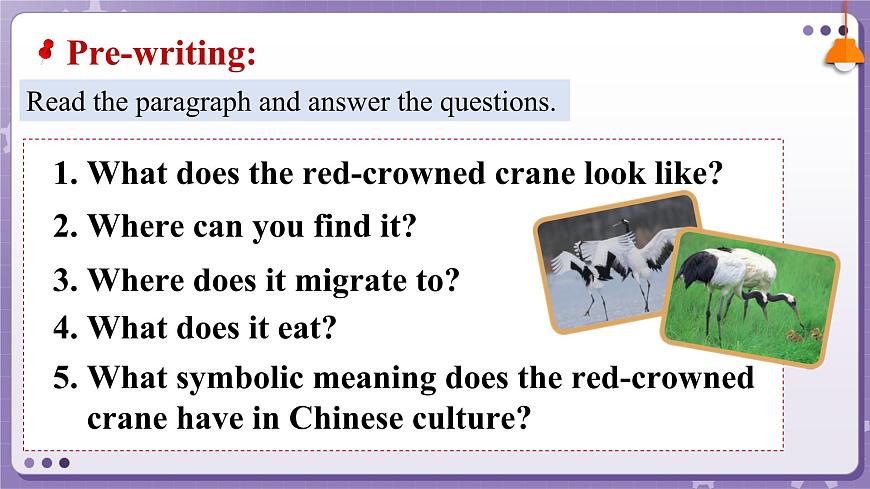 Pre-writing:

Read the paragraph and answer the questions.

1. What does the red-crowned crane look like?
2. Where can you find it?
3. Where does it migrate to?
4. What does it eat?
5. What symbolic meaning does the red-crowned crane have in Chinese culture?